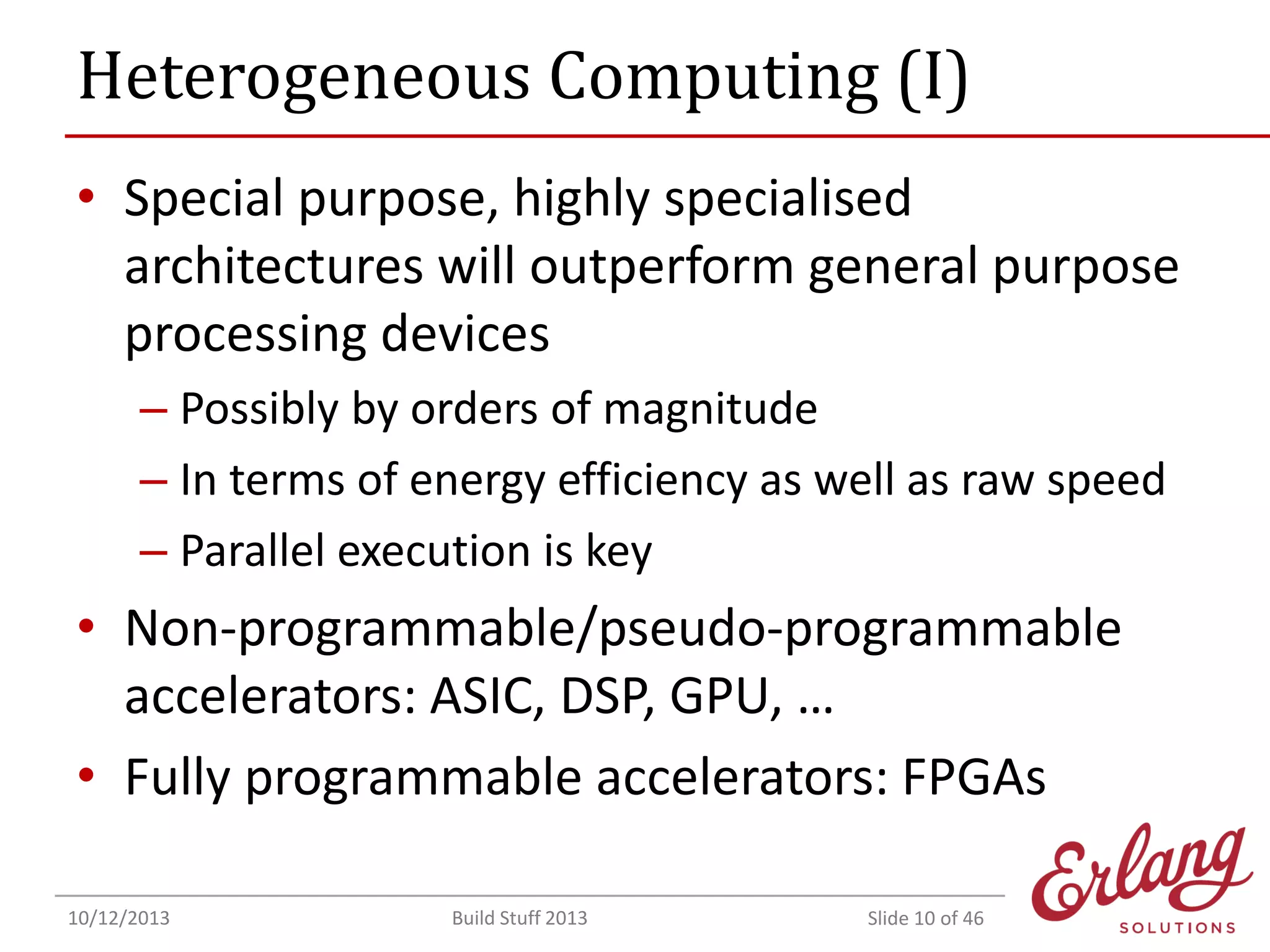 Heterogeneous Computing (I)

• Special purpose, highly specialised architectures will outperform general purpose processing devices
  – Possibly by orders of magnitude
  – In terms of energy efficiency as well as raw speed
  – Parallel execution is key
• Non-programmable/pseudo-programmable accelerators: ASIC, DSP, GPU, …
• Fully programmable accelerators: FPGAs

10/12/2013 Build Stuff 2013 Slide 10 of 46

Erlang
SOLUTIONS